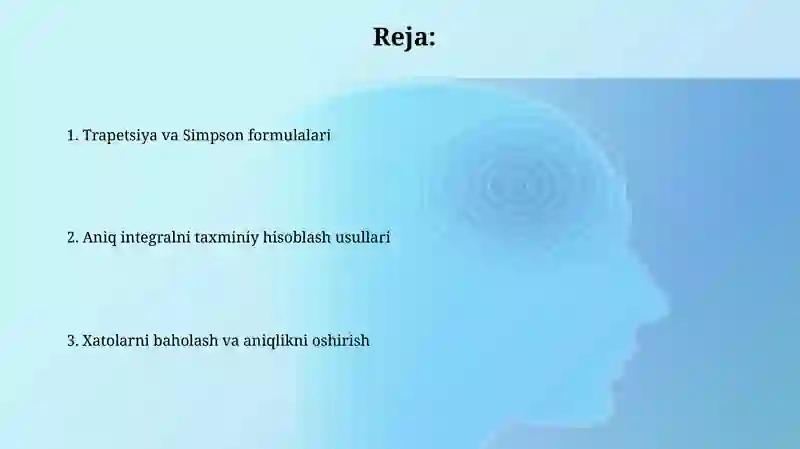 Reja:

1. Trapetsiya va Simpson formulalari

2. Aniq integralni taxminiy hisoblash usullari

3. Xatolarni baholash va aniqlikni oshirish